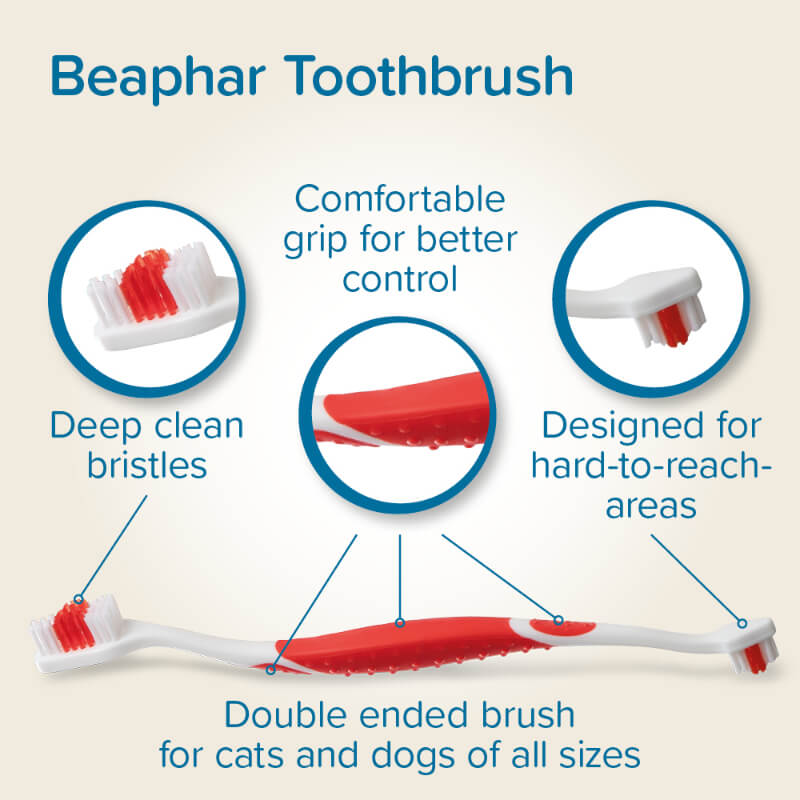 Beaphar Toothbrush

Comfortable grip for better control

Deep clean bristles

Designed for hard-to-reach-areas

Double ended brush for cats and dogs of all sizes